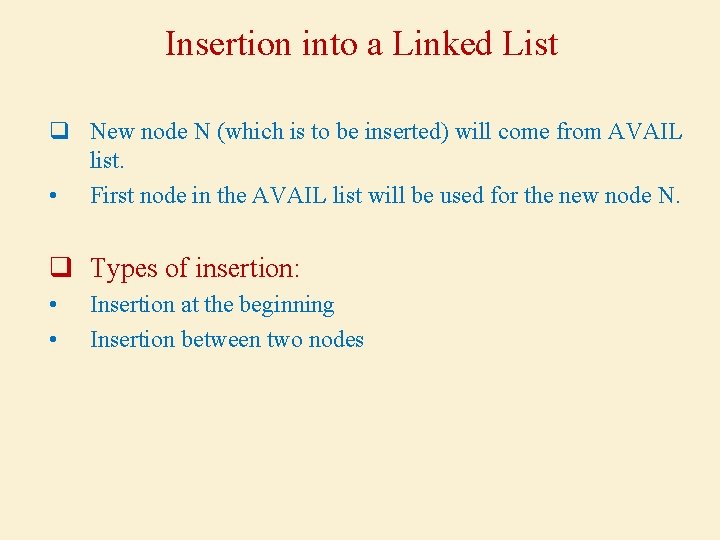 Insertion into a Linked List

❑ New node N (which is to be inserted) will come from AVAIL list.
• First node in the AVAIL list will be used for the new node N.

❑ Types of insertion:
• Insertion at the beginning
• Insertion between two nodes